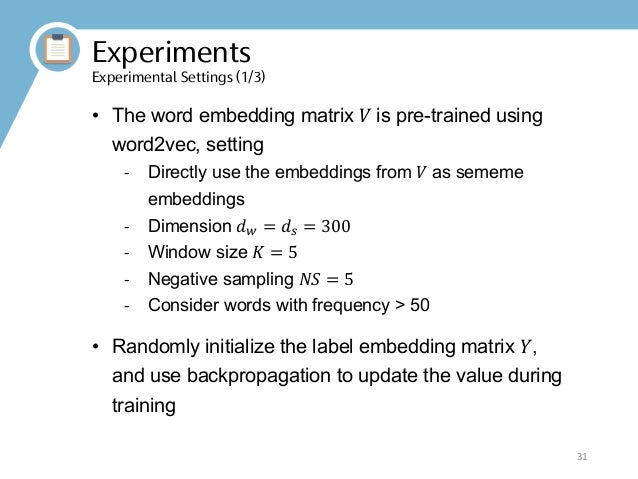 Experiments
Experimental Settings (1/3)

• The word embedding matrix $V$ is pre-trained using word2vec, setting
- Directly use the embeddings from $V$ as sememe embeddings
- Dimension $d_w = d_s = 300$
- Window size $K = 5$
- Negative sampling $NS = 5$
- Consider words with frequency > 50

• Randomly initialize the label embedding matrix $Y$, and use backpropagation to update the value during training

31